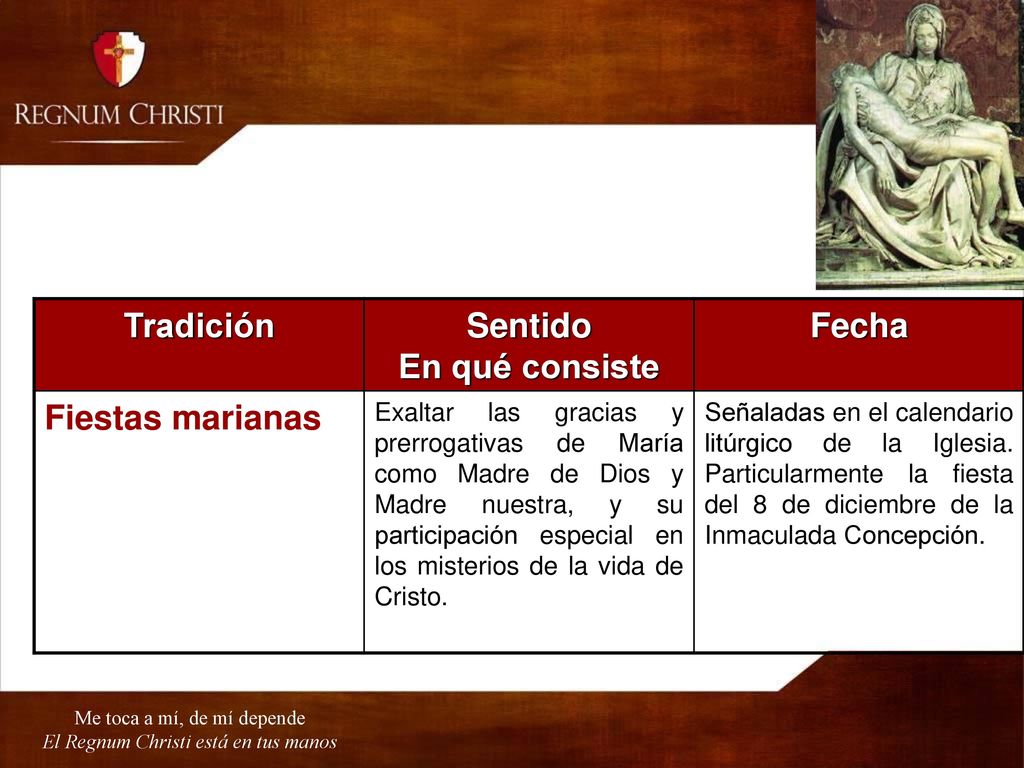 REGNUM CHRISTI

| Tradición | Sentido En qué consiste | Fecha |
|---|---|---|
| Fiestas marianas | Exaltar las gracias y prerrogativas de María como Madre de Dios y Madre nuestra, y su participación especial en los misterios de la vida de Cristo. | Señaladas en el calendario litúrgico de la Iglesia. Particularmente la fiesta del 8 de diciembre de la Inmaculada Concepción. |

Me toca a mí, de mí depende
El Regnum Christi está en tus manos